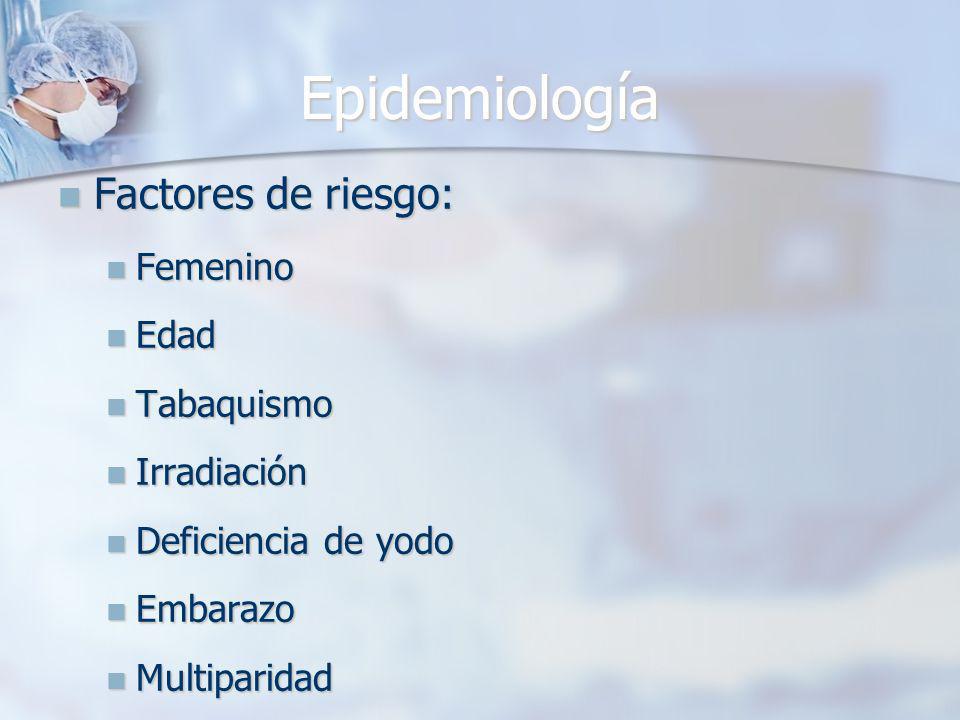 Epidemiología

Factores de riesgo:

Femenino

Edad

Tabaquismo

Irradiación

Deficiencia de yodo

Embarazo

Multiparidad